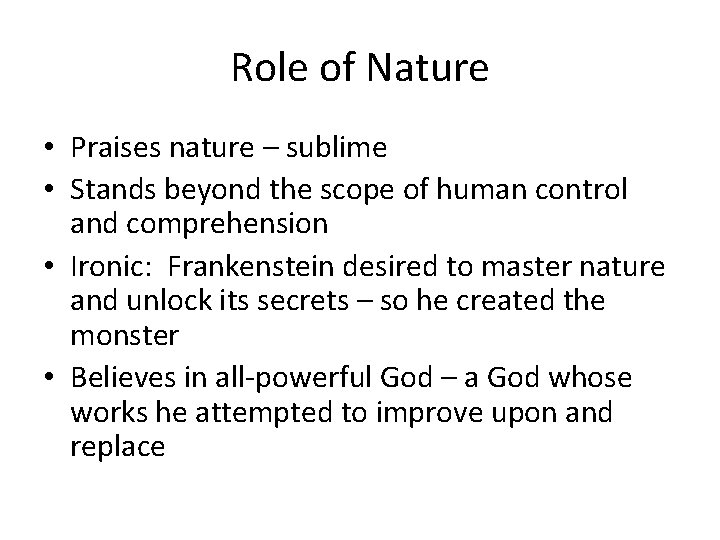 Role of Nature

• Praises nature – sublime
• Stands beyond the scope of human control and comprehension
• Ironic: Frankenstein desired to master nature and unlock its secrets – so he created the monster
• Believes in all-powerful God – a God whose works he attempted to improve upon and replace